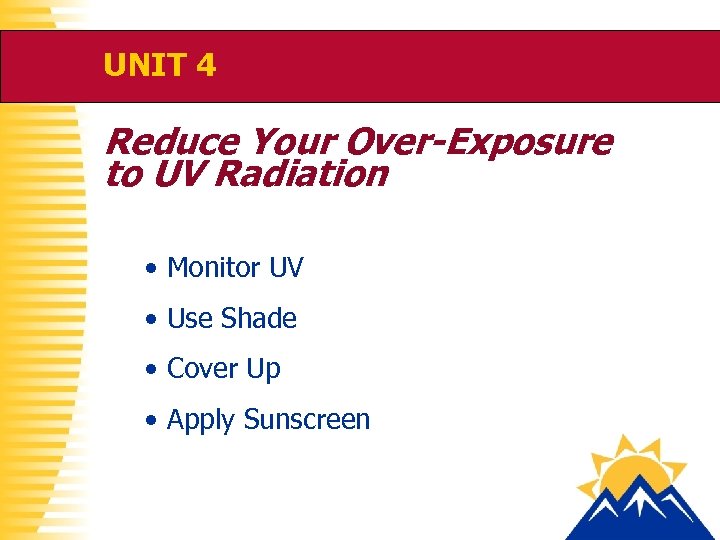 UNIT 4

Reduce Your Over-Exposure to UV Radiation

• Monitor UV
• Use Shade
• Cover Up
• Apply Sunscreen